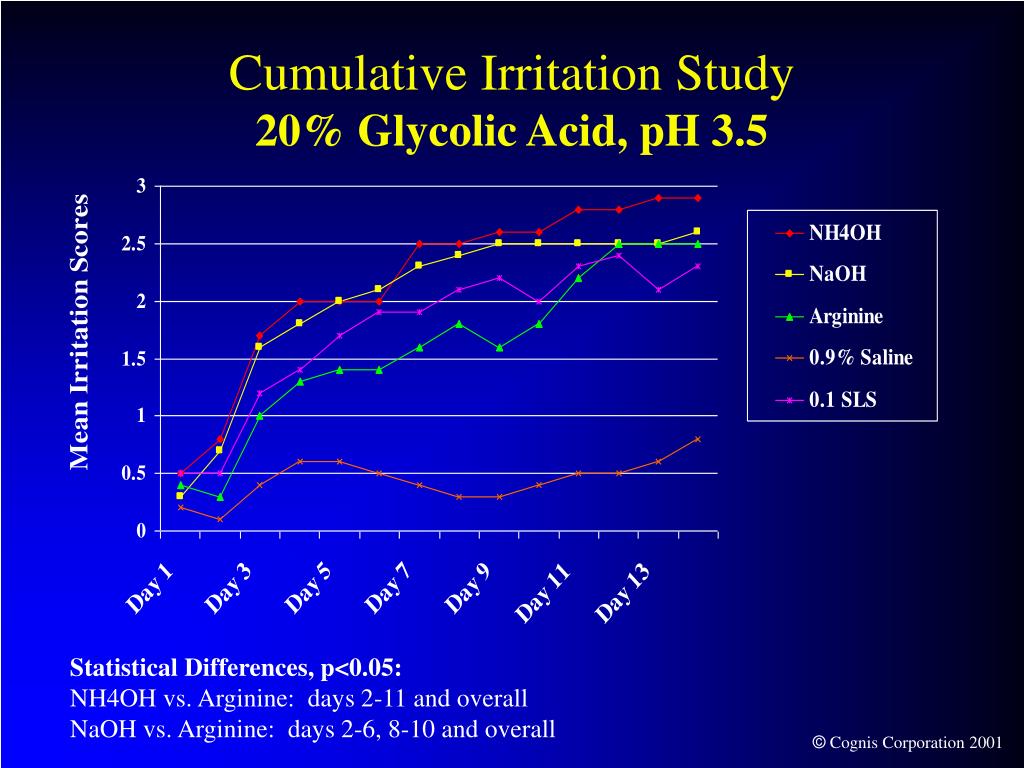 Cumulative Irritation Study
20% Glycolic Acid, pH 3.5

Mean Irritation Scores

3
2.5
2
1.5
1
0.5
0

Day 1
Day 3
Day 5
Day 7
Day 9
Day 11
Day 13

NH4OH
NaOH
Arginine
0.9% Saline
0.1 SLS

Statistical Differences, p<0.05:
NH4OH vs. Arginine: days 2-11 and overall
NaOH vs. Arginine: days 2-6, 8-10 and overall

© Cognis Corporation 2001